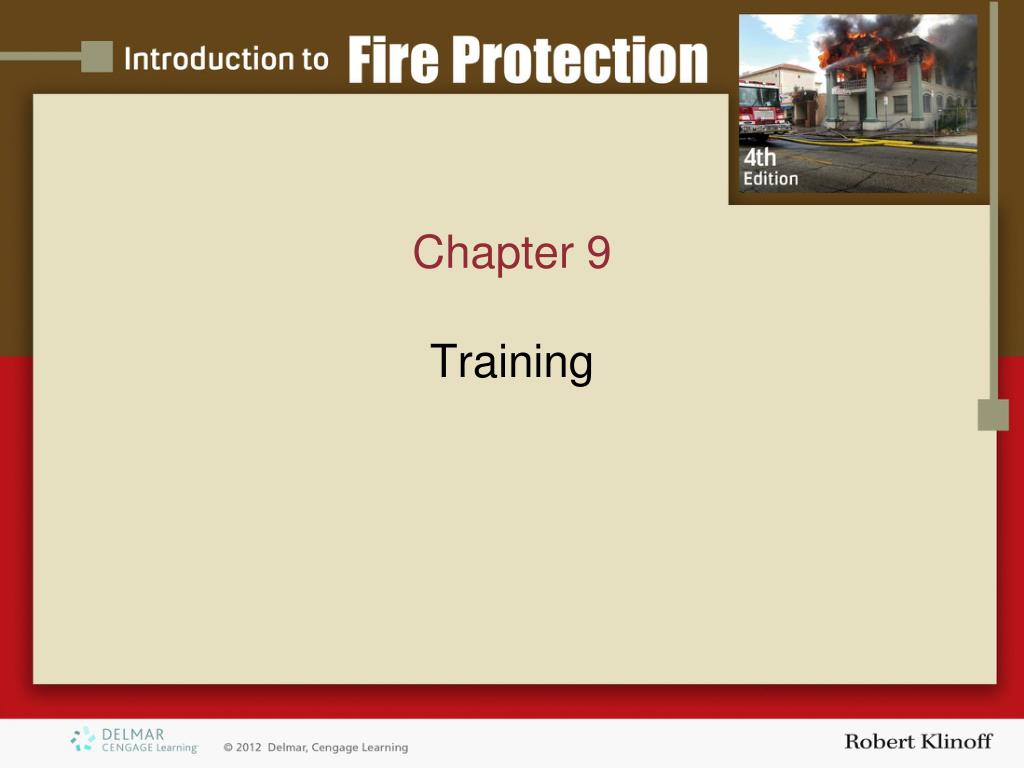 Introduction to Fire Protection

4th Edition

Chapter 9

Training

DELMAR CENGAGE Learning

© 2012 Delmar, Cengage Learning

Robert Klinoff